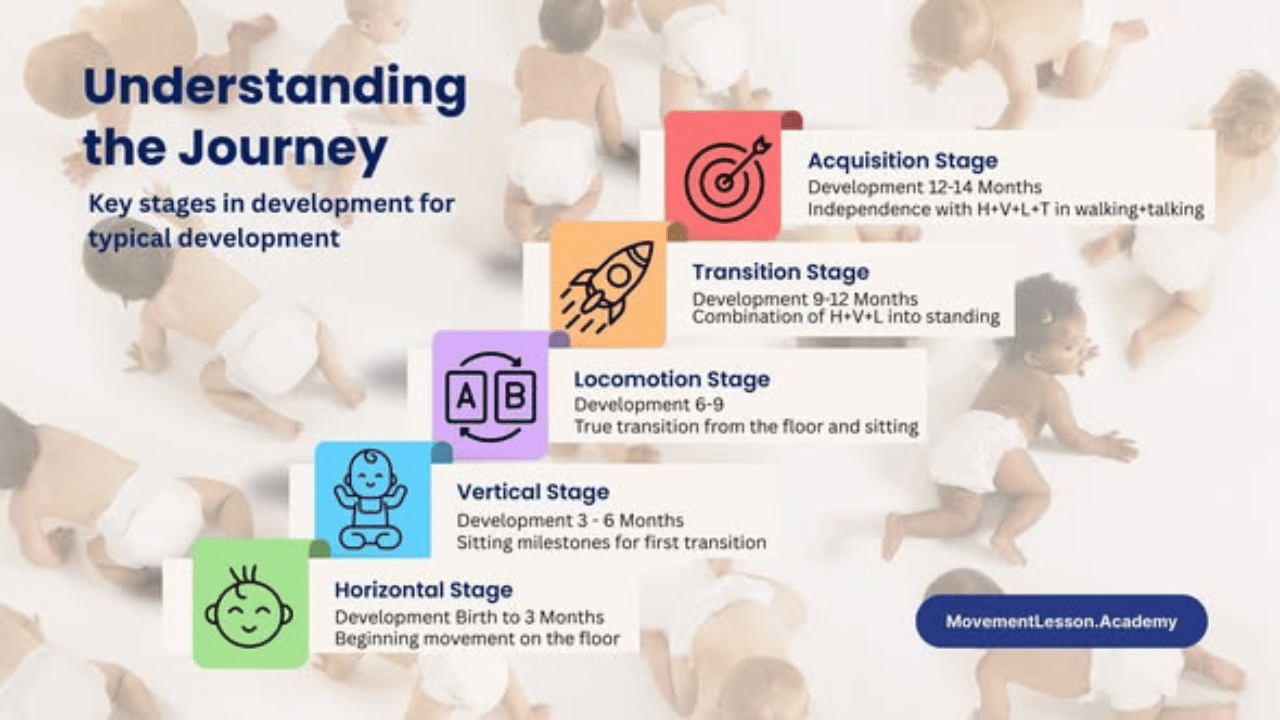 Understanding the Journey

Key stages in development for typical development

Acquisition Stage
Development 12-14 Months
Independence with H+V+L+T in walking+talking

Transition Stage
Development 9-12 Months
Combination of H+V+L into standing

A B

Locomotion Stage
Development 6-9
True transition from the floor and sitting

Vertical Stage
Development 3 - 6 Months
Sitting milestones for first transition

Horizontal Stage
Development Birth to 3 Months
Beginning movement on the floor

MovementLesson.Academy